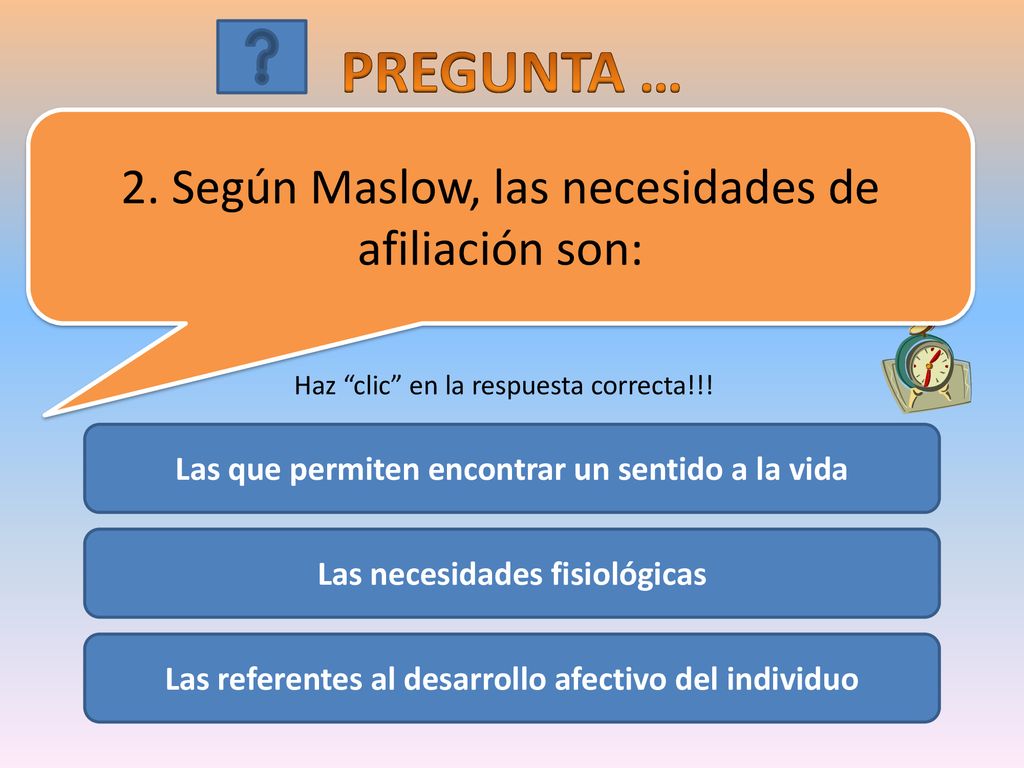 ?

PREGUNTA …

2. Según Maslow, las necesidades de afiliación son:

Haz “clic” en la respuesta correcta!!!

Las que permiten encontrar un sentido a la vida

Las necesidades fisiológicas

Las referentes al desarrollo afectivo del individuo